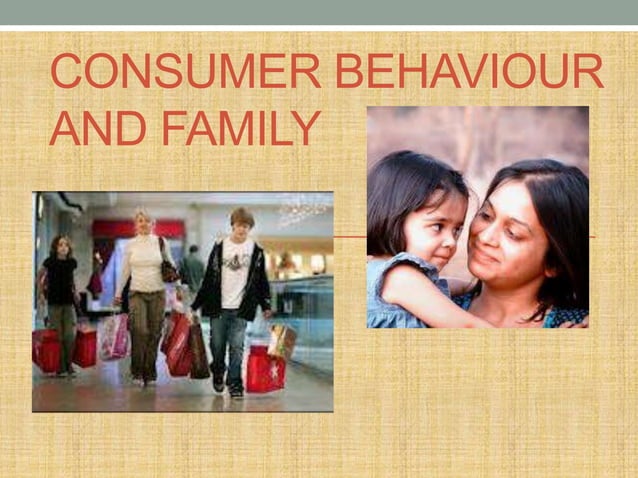 CONSUMER BEHAVIOUR AND FAMILY